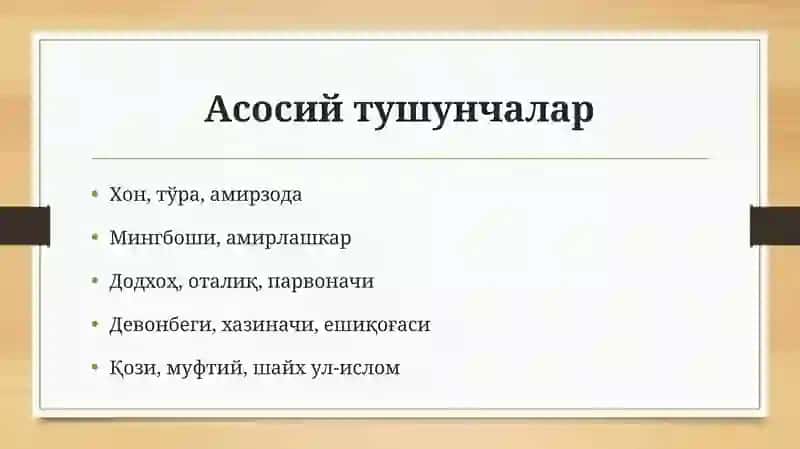 Асосий тушунчалар

• Хон, тўра, амирзода

• Мингбоши, амирлашкар

• Додхоҳ, оталиқ, парвоначи

• Девонбеги, хазиначи, ешиқоғаси

• Қози, муфтий, шайх ул-ислом